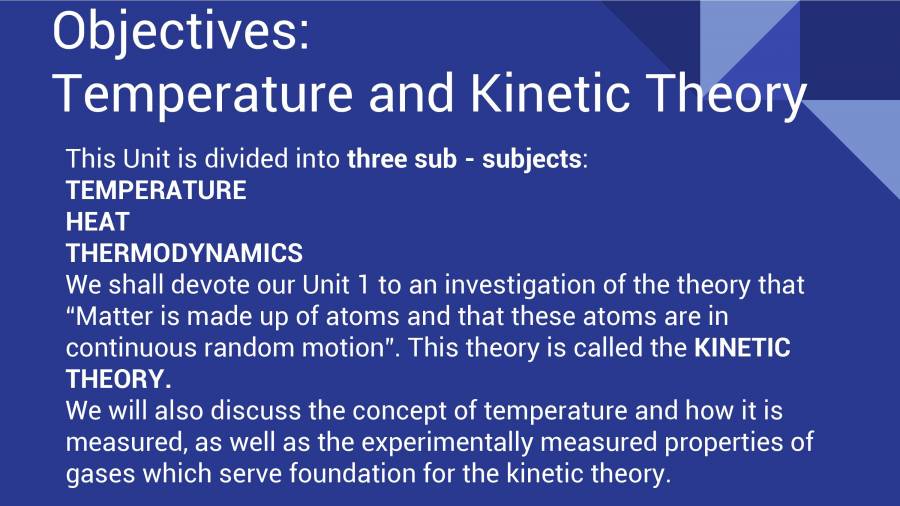 Objectives:
Temperature and Kinetic Theory

This Unit is divided into three sub - subjects:
TEMPERATURE
HEAT
THERMODYNAMICS
We shall devote our Unit 1 to an investigation of the theory that "Matter is made up of atoms and that these atoms are in continuous random motion". This theory is called the KINETIC THEORY.
We will also discuss the concept of temperature and how it is measured, as well as the experimentally measured properties of gases which serve foundation for the kinetic theory.